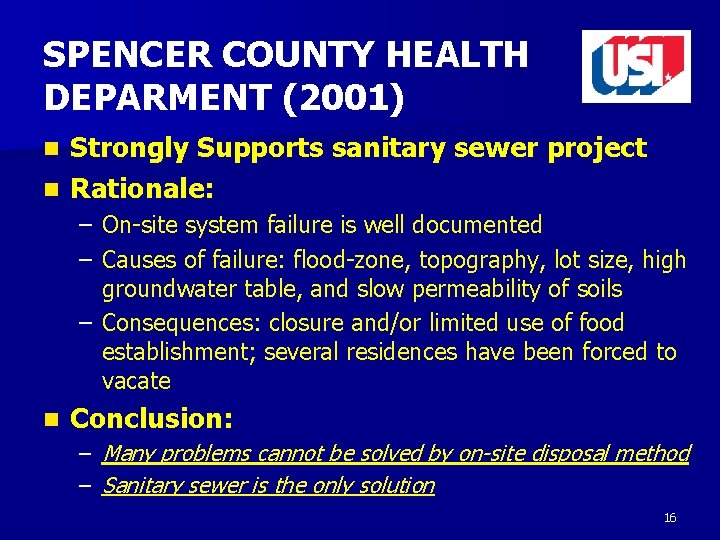 SPENCER COUNTY HEALTH DEPARMENT (2001)

USI

- Strongly Supports sanitary sewer project
- Rationale:
  – On-site system failure is well documented
  – Causes of failure: flood-zone, topography, lot size, high groundwater table, and slow permeability of soils
  – Consequences: closure and/or limited use of food establishment; several residences have been forced to vacate
- Conclusion:
  – Many problems cannot be solved by on-site disposal method
  – Sanitary sewer is the only solution

16